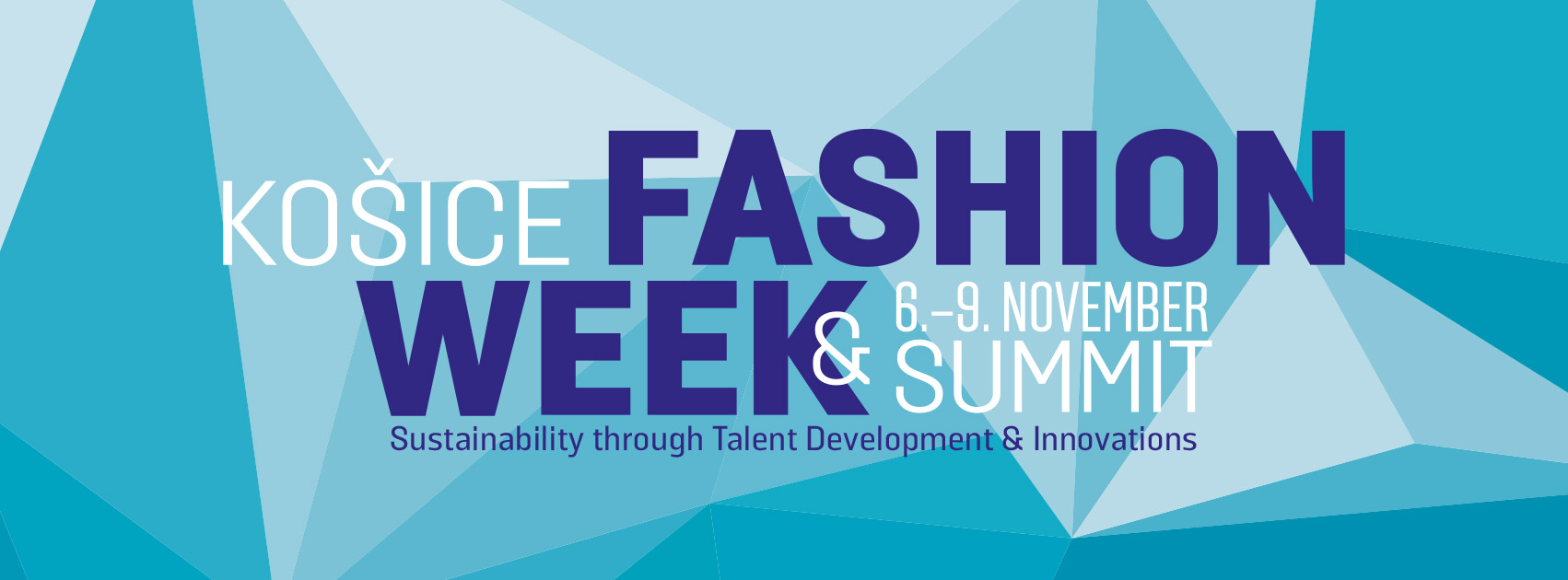 KOŠICE FASHION WEEK & 6.–9. NOVEMBER SUMMIT

Sustainability through Talent Development & Innovations